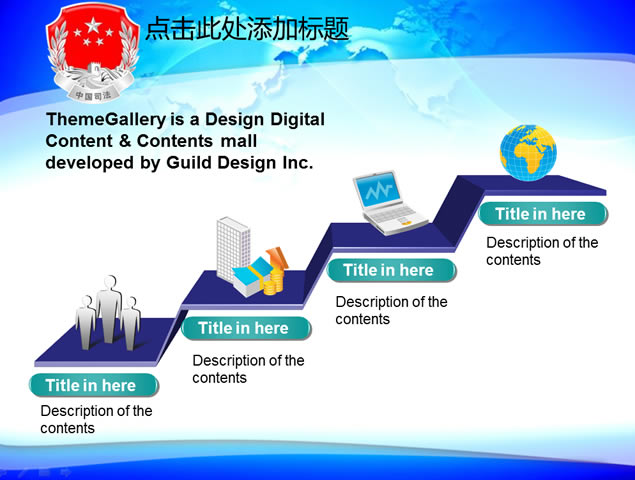 中国司法

点击此处添加标题

ThemeGallery is a Design Digital Content & Contents mall developed by Guild Design Inc.

Title in here

Description of the contents

Title in here

Description of the contents

Title in here

Description of the contents

Title in here

Description of the contents